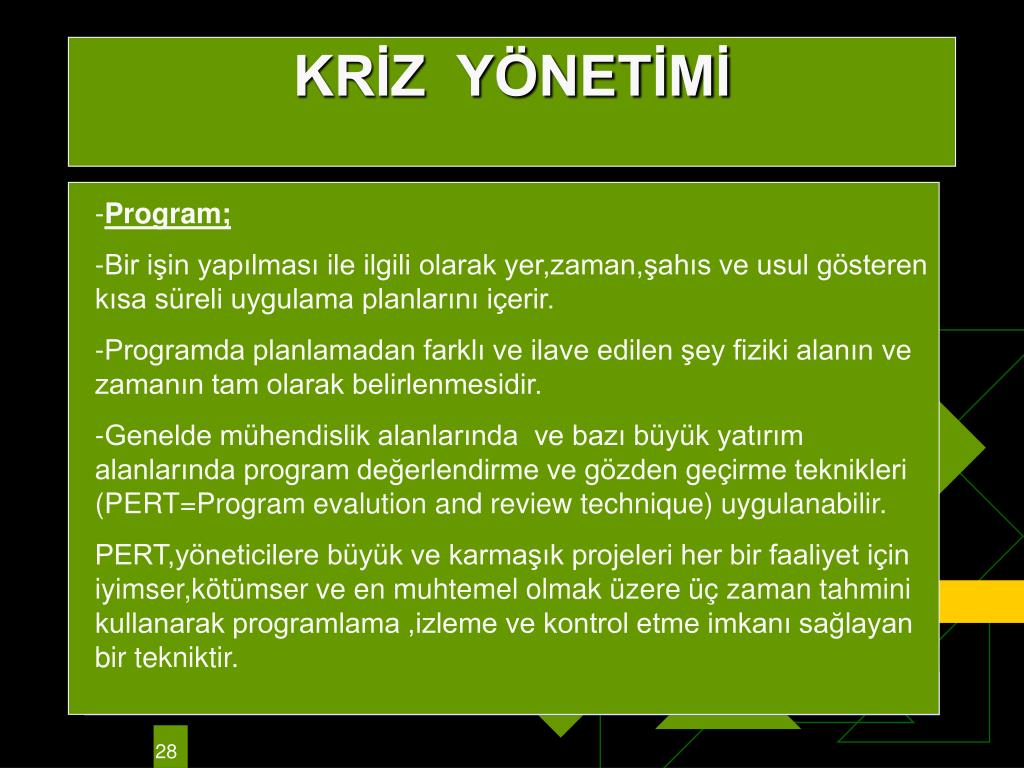 KRİZ YÖNETİMİ

-Program;

-Bir işin yapılması ile ilgili olarak yer,zaman,şahıs ve usul gösteren kısa süreli uygulama planlarını içerir.

-Programda planlamadan farklı ve ilave edilen şey fiziki alanın ve zamanın tam olarak belirlenmesidir.

-Genelde mühendislik alanlarında ve bazı büyük yatırım alanlarında program değerlendirme ve gözden geçirme teknikleri (PERT=Program evalution and review technique) uygulanabilir.

PERT,yöneticilere büyük ve karmaşık projeleri her bir faaliyet için iyimser,kötümser ve en muhtemel olmak üzere üç zaman tahmini kullanarak programlama ,izleme ve kontrol etme imkanı sağlayan bir tekniktir.

28